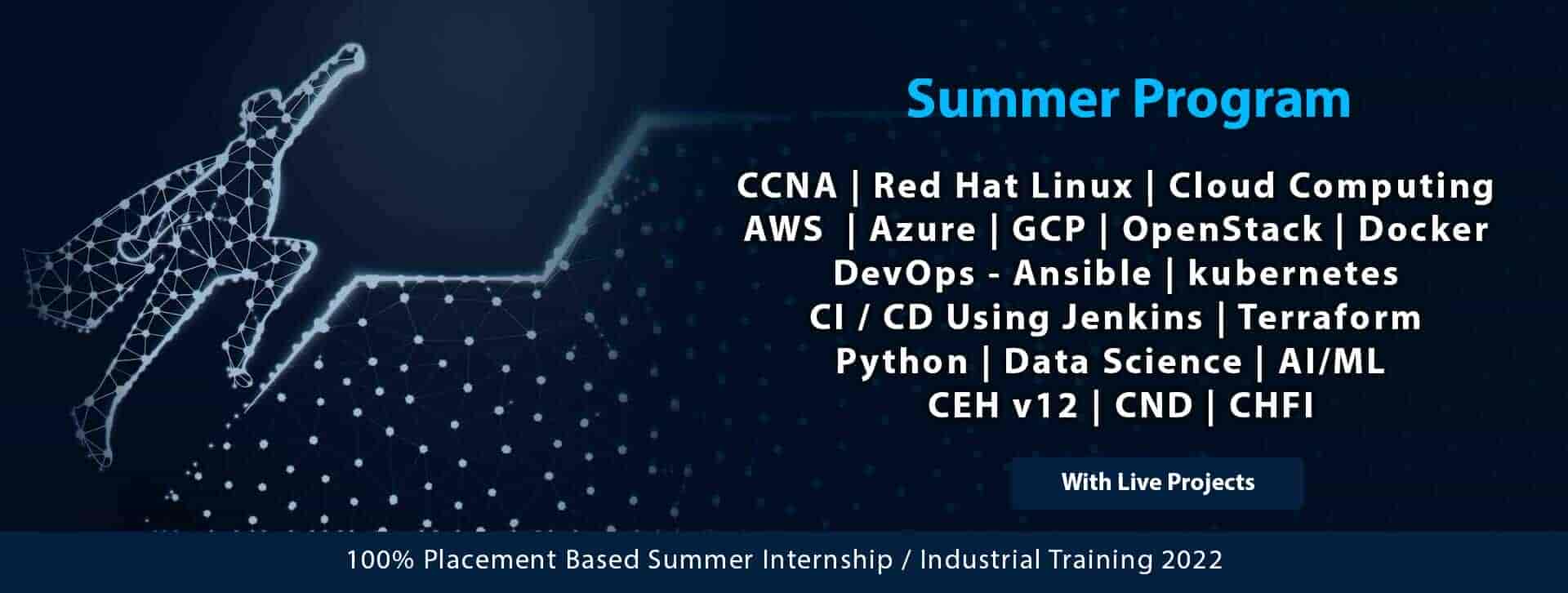 Summer Program

CCNA | Red Hat Linux | Cloud Computing
AWS | Azure | GCP | OpenStack | Docker
DevOps - Ansible | kubernetes
CI / CD Using Jenkins | Terraform
Python | Data Science | AI/ML
CEH v12 | CND | CHFI

With Live Projects

100% Placement Based Summer Internship / Industrial Training 2022